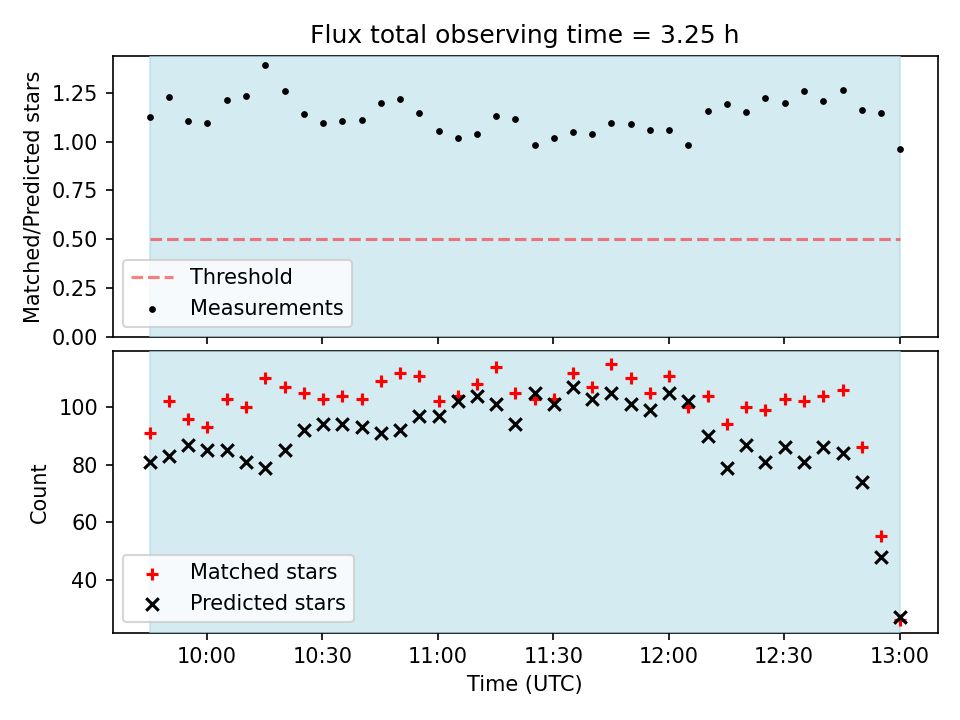 Flux total observing time = 3.25 h

Matched/Predicted stars

1.25
1.00
0.75
0.50
0.25
0.00

Threshold
Measurements

Count

100
80
60
40

Matched stars
Predicted stars

10:00
10:30
11:00
11:30
12:00
12:30
13:00

Time (UTC)